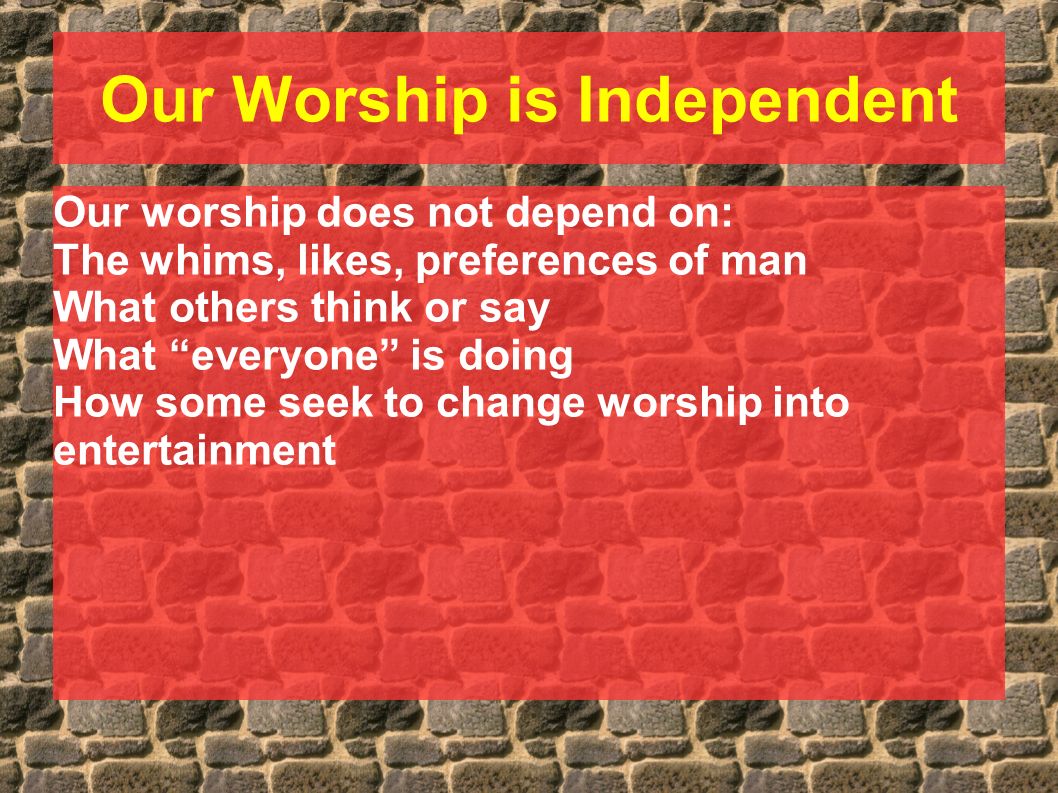 Our Worship is Independent

Our worship does not depend on:
The whims, likes, preferences of man
What others think or say
What “everyone” is doing
How some seek to change worship into entertainment